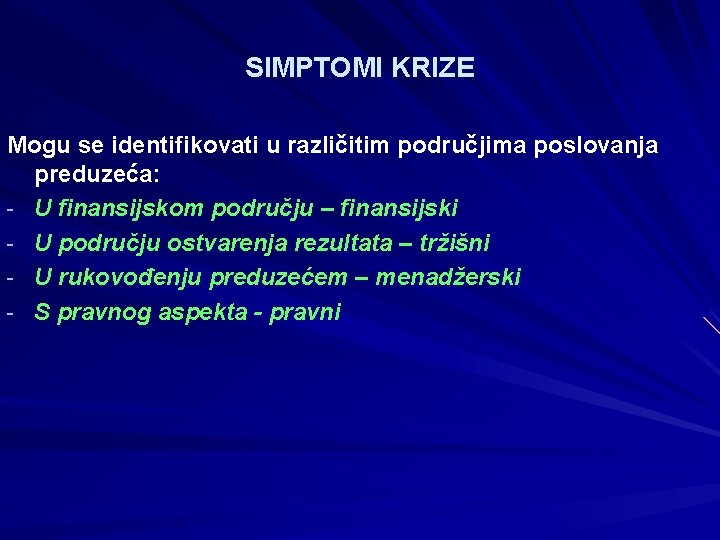 SIMPTOMI KRIZE

Mogu se identifikovati u različitim područjima poslovanja preduzeća:

- U finansijskom području – finansijski
- U području ostvarenja rezultata – tržišni
- U rukovođenju preduzećem – menadžerski
- S pravnog aspekta - pravni